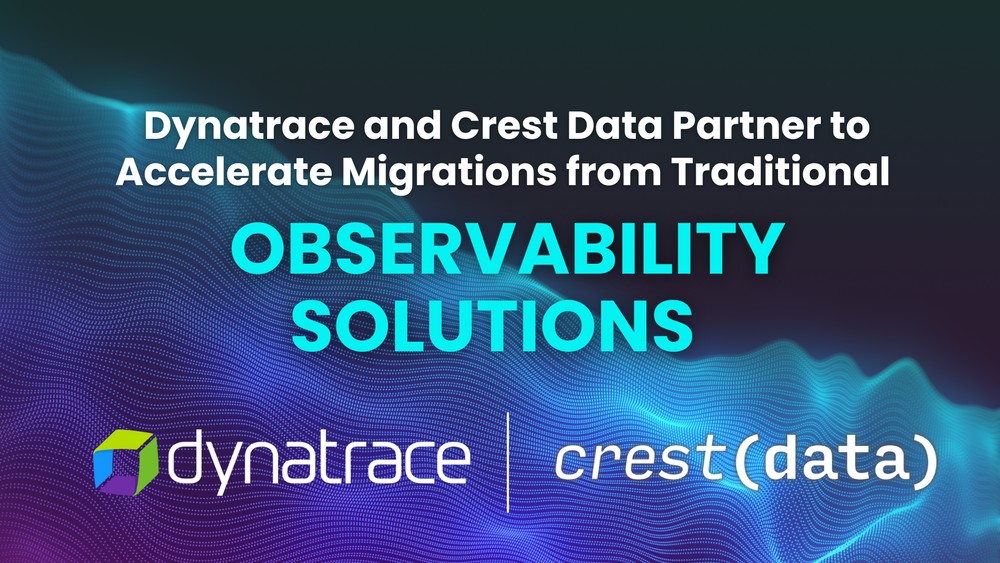 Dynatrace and Crest Data Partner to Accelerate Migrations from Traditional

OBSERVABILITY SOLUTIONS

dynatrace

crest(data)